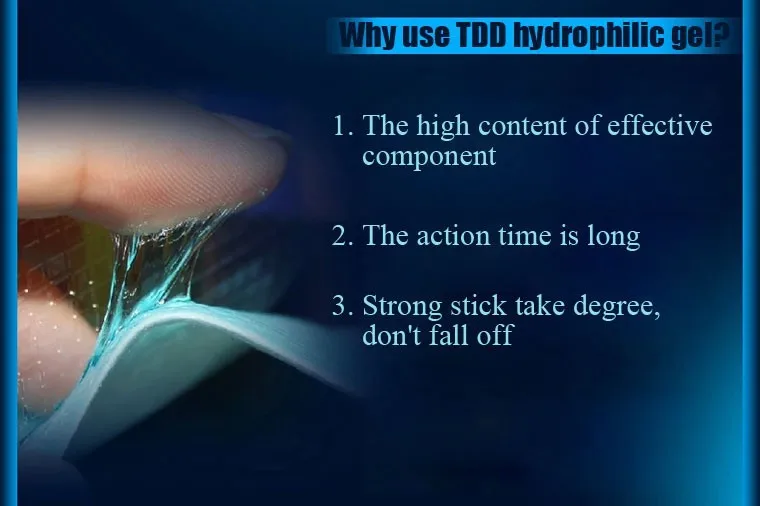 Why use TDD hydrophilic gel?

1. The high content of effective component

2. The action time is long

3. Strong stick take degree, don't fall off